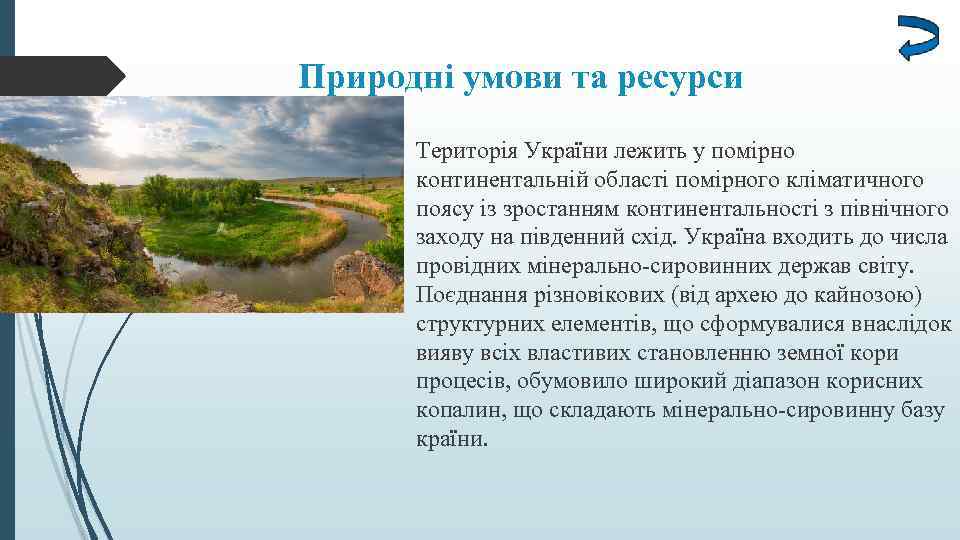 Природні умови та ресурси

Територія України лежить у помірно континентальній області помірного кліматичного поясу із зростанням континентальності з північного заходу на південний схід. Україна входить до числа провідних мінерально-сировинних держав світу. Поєднання різновікових (від архею до кайнозою) структурних елементів, що сформувалися внаслідок вияву всіх властивих становленню земної кори процесів, обумовило широкий діапазон корисних копалин, що складають мінерально-сировинну базу країни.